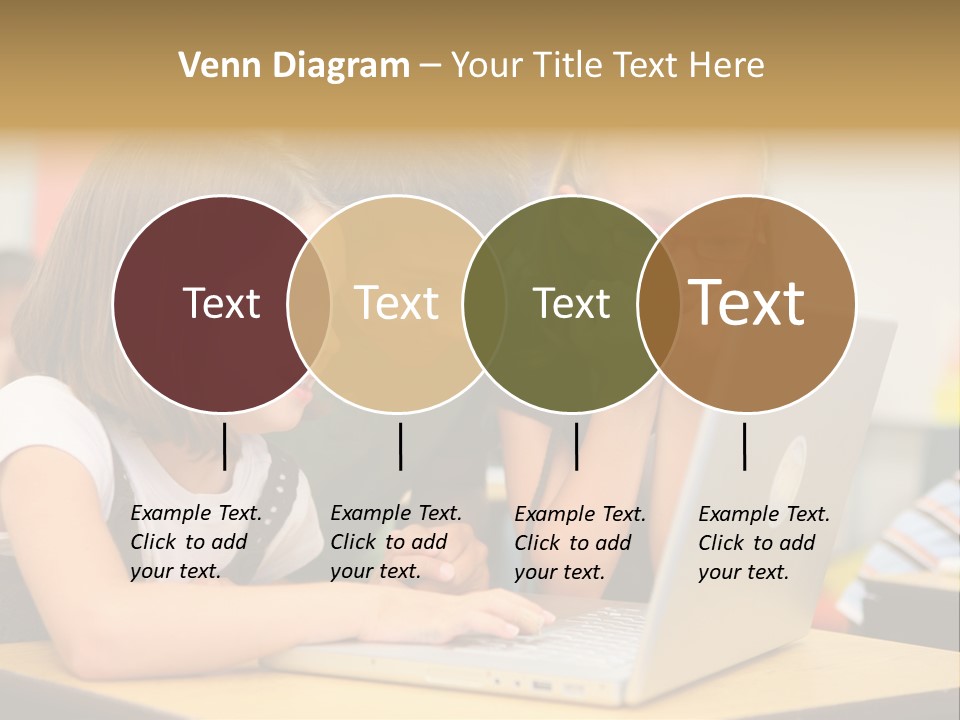 Venn Diagram – Your Title Text Here

Text

Text

Text

Text

Example Text. Click to add your text.

Example Text. Click to add your text.

Example Text. Click to add your text.

Example Text. Click to add your text.